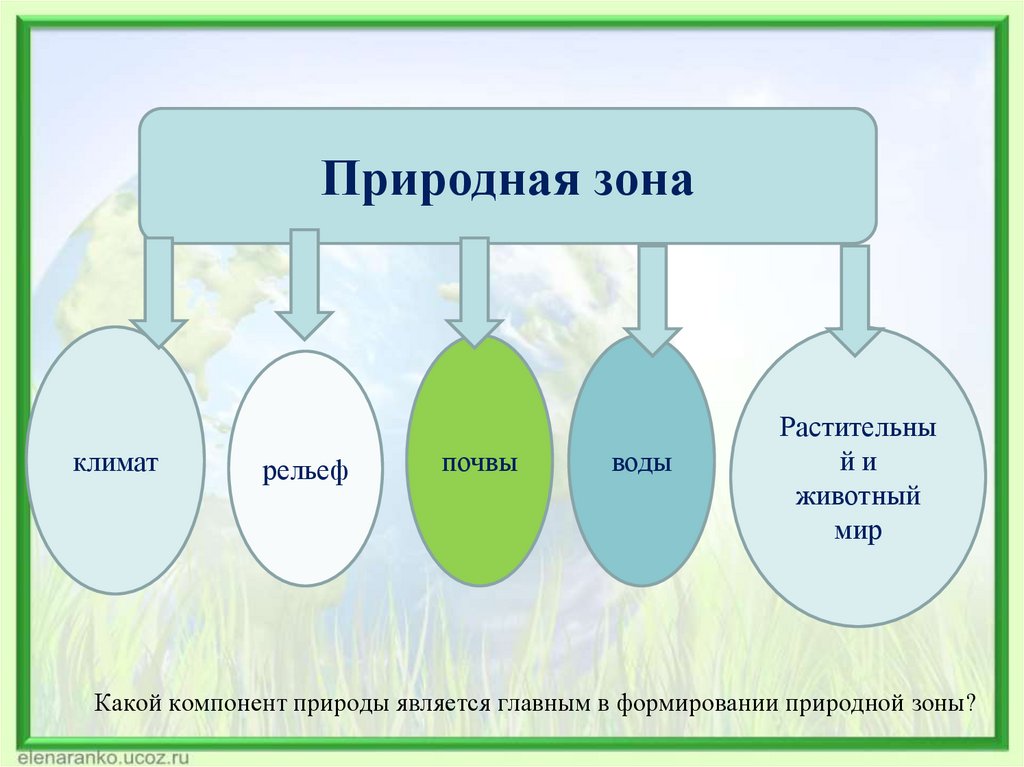 Природная зона

климат

рельеф

почвы

воды

Растительный и животный мир

Какой компонент природы является главным в формировании природной зоны?

elenaranko.ucoz.ru